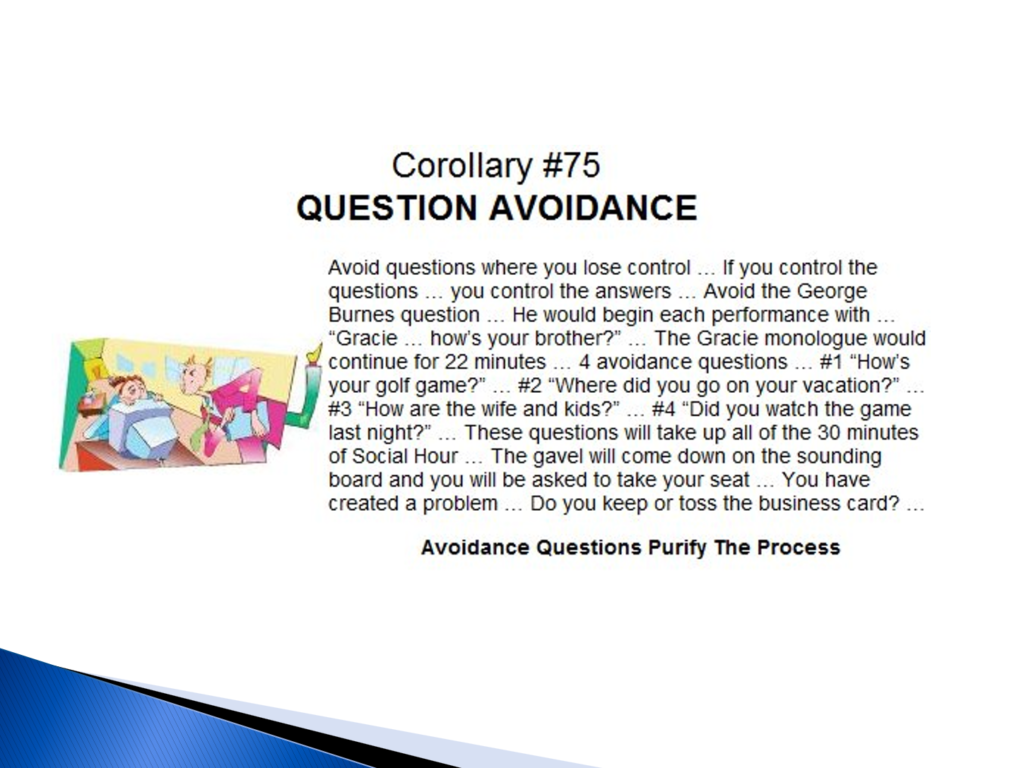 Corollary #75
QUESTION AVOIDANCE

Avoid questions where you lose control … If you control the questions … you control the answers … Avoid the George Burnes question … He would begin each performance with … “Gracie … how’s your brother?” … The Gracie monologue would continue for 22 minutes … 4 avoidance questions … #1 “How’s your golf game?” … #2 “Where did you go on your vacation?” … #3 “How are the wife and kids?” … #4 “Did you watch the game last night?” … These questions will take up all of the 30 minutes of Social Hour … The gavel will come down on the sounding board and you will be asked to take your seat … You have created a problem … Do you keep or toss the business card? …

Avoidance Questions Purify The Process